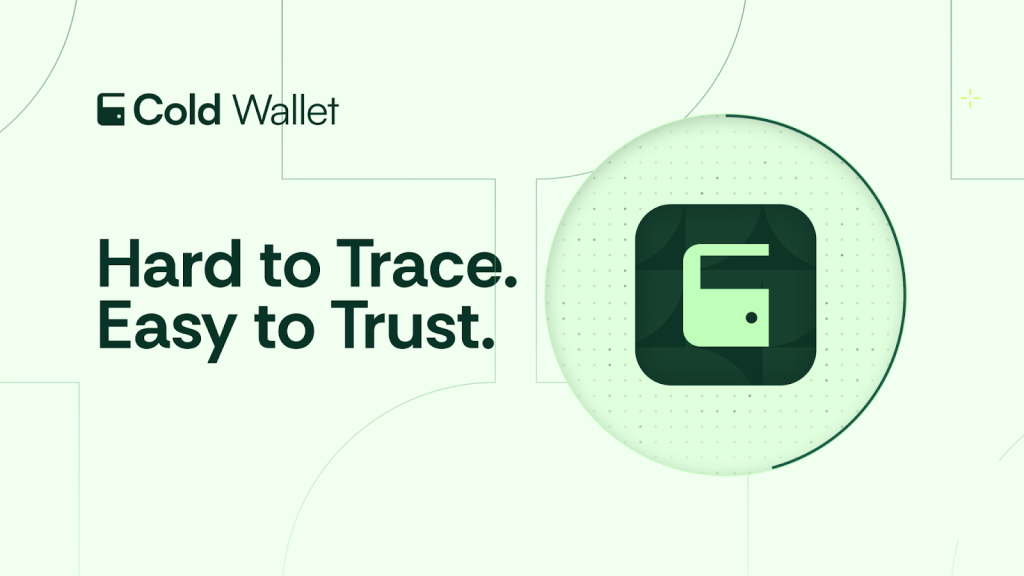 Cold Wallet

Hard to Trace.
Easy to Trust.